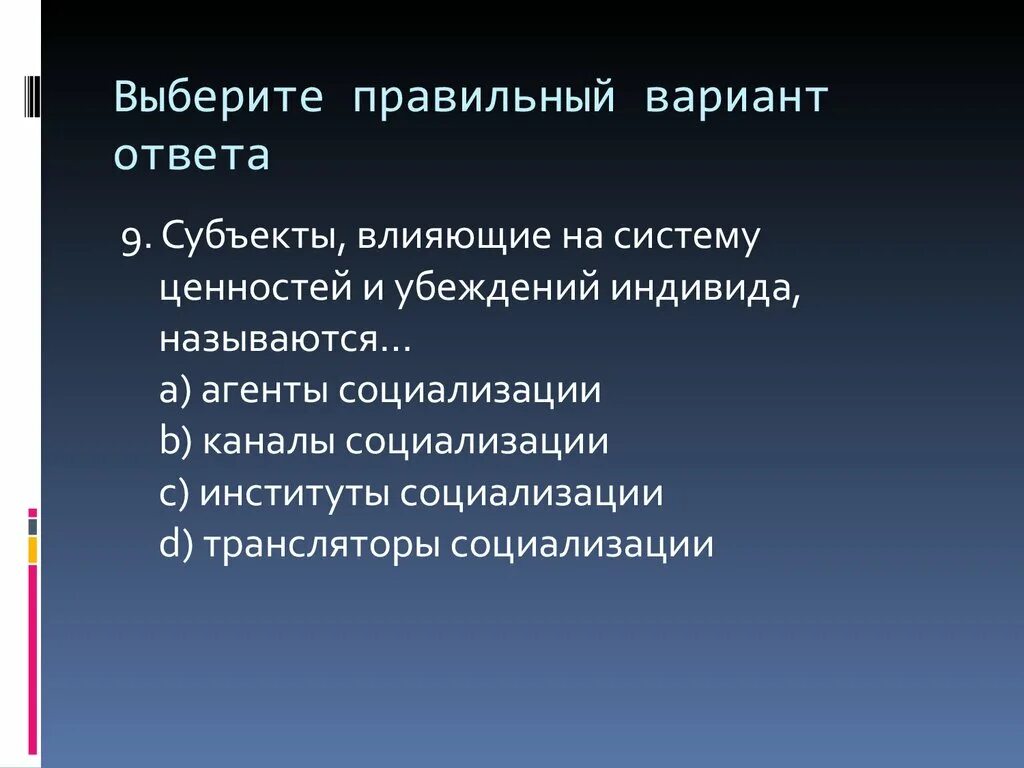 Выберите правильный вариант ответа

9. Субъекты, влияющие на систему ценностей и убеждений индивида, называются…
a) агенты социализации
b) каналы социализации
c) институты социализации
d) трансляторы социализации